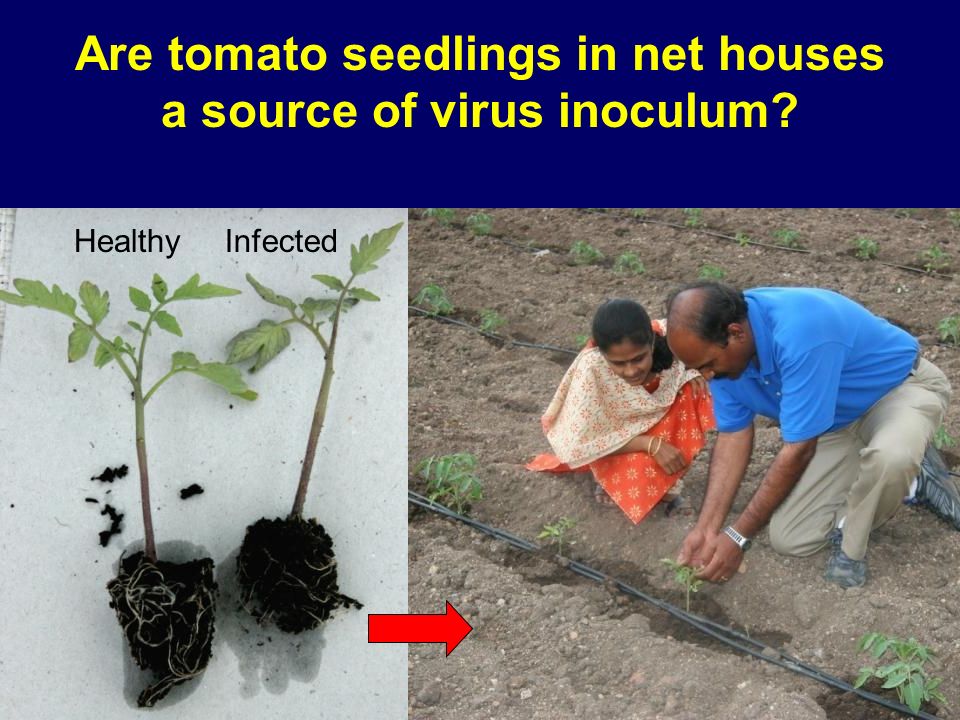 Are tomato seedlings in net houses a source of virus inoculum?

Healthy Infected